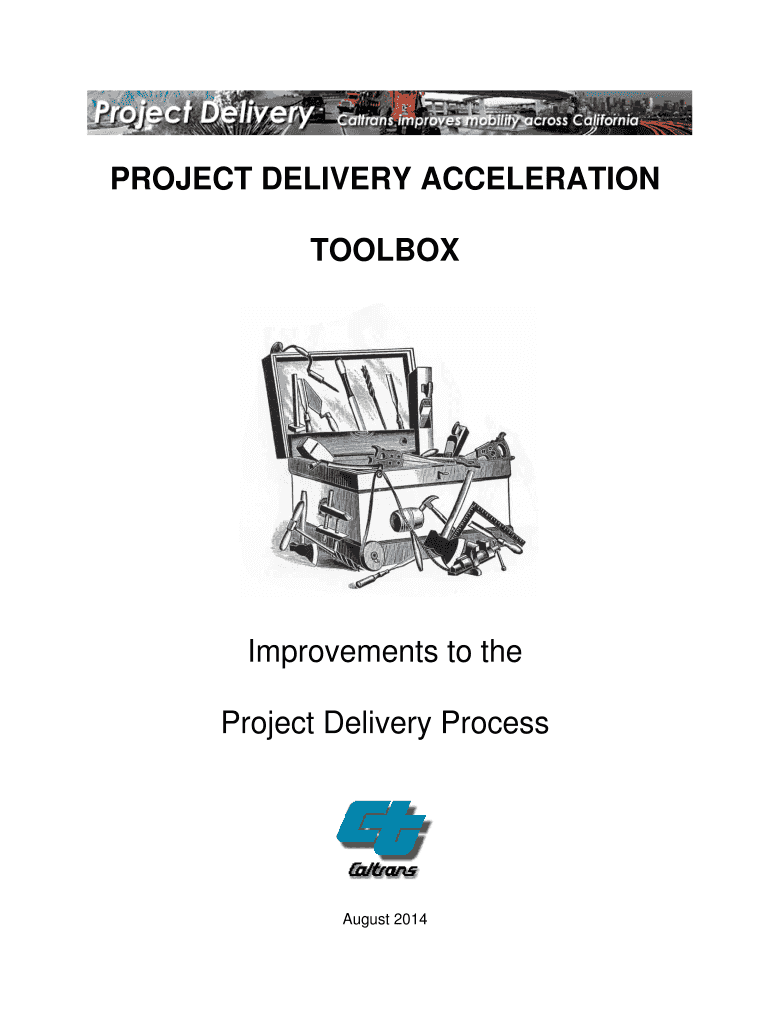 Project Delivery Caltrans improves mobility across California

PROJECT DELIVERY ACCELERATION

TOOLBOX

Improvements to the

Project Delivery Process

Caltrans

August 2014